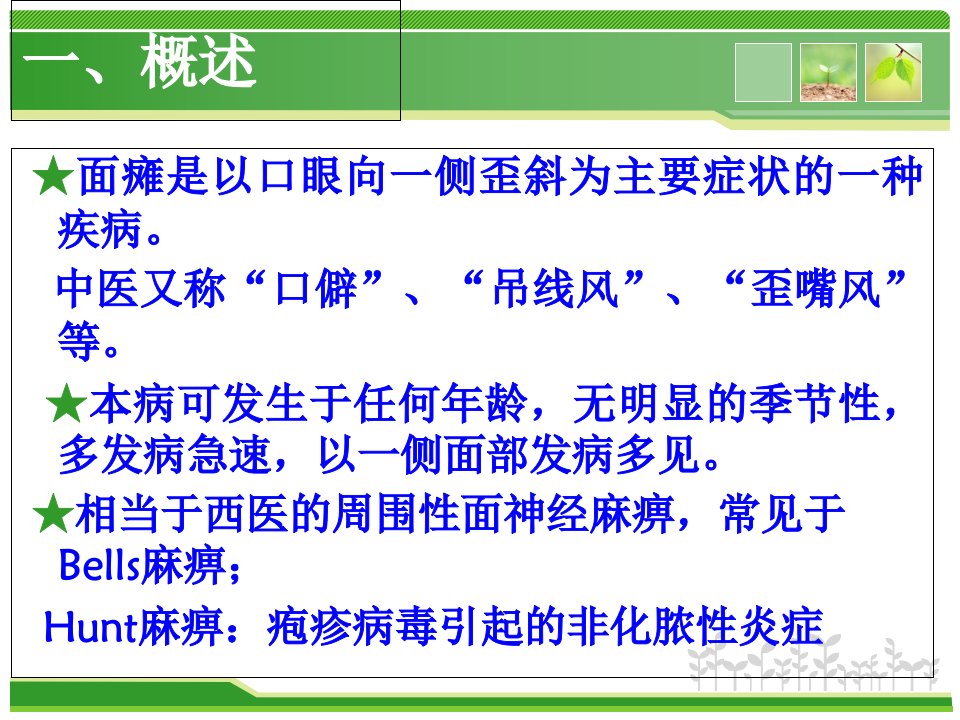 一、概述

★面瘫是以口眼向一侧歪斜为主要症状的一种疾病。

中医又称“口僻”、“吊线风”、“歪嘴风”等。

★本病可发生于任何年龄，无明显的季节性，多发病急速，以一侧面部发病多见。

★相当于西医的周围性面神经麻痹，常见于Bells麻痹；

Hunt麻痹：疱疹病毒引起的非化脓性炎症